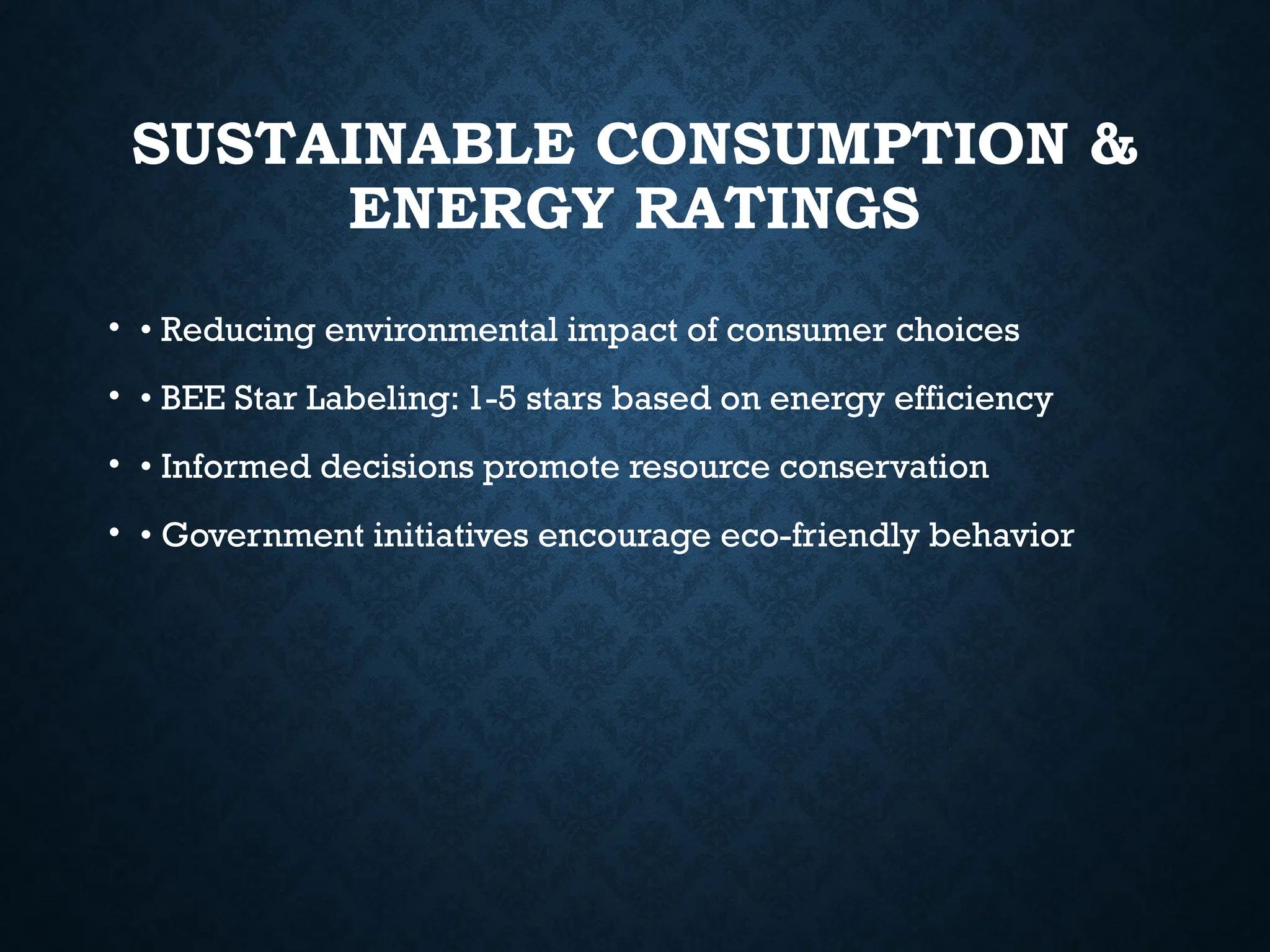 SUSTAINABLE CONSUMPTION & ENERGY RATINGS

• • Reducing environmental impact of consumer choices

• • BEE Star Labeling: 1-5 stars based on energy efficiency

• • Informed decisions promote resource conservation

• • Government initiatives encourage eco-friendly behavior